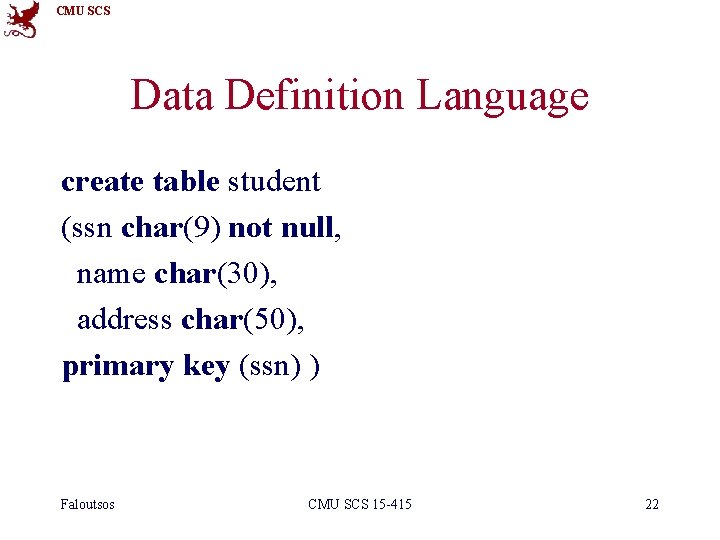 CMU SCS

Data Definition Language

create table student
(ssn char(9) not null,
name char(30),
address char(50),
primary key (ssn) )

Faloutsos

CMU SCS 15-415

22